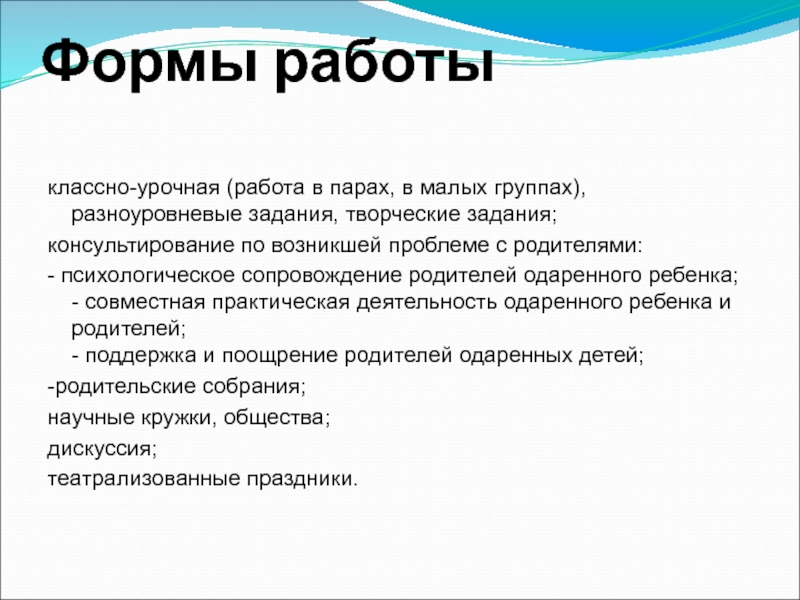 Формы работы

классно-урочная (работа в парах, в малых группах), разноуровневые задания, творческие задания;

консультирование по возникшей проблеме с родителями:

- психологическое сопровождение родителей одаренного ребенка; - совместная практическая деятельность одаренного ребенка и родителей; - поддержка и поощрение родителей одаренных детей;

-родительские собрания;

научные кружки, общества;

дискуссия;

театрализованные праздники.